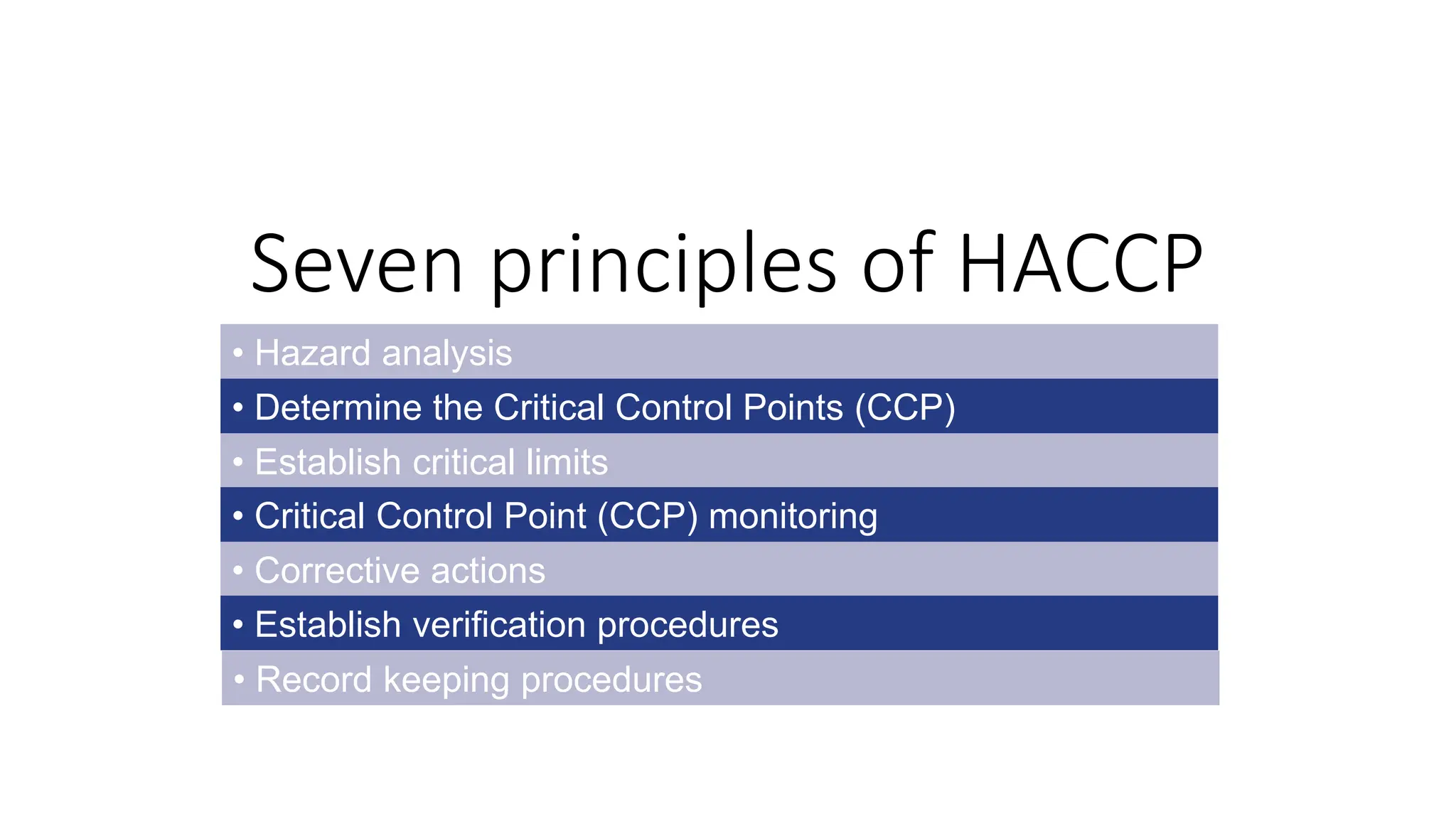 Seven principles of HACCP

• Hazard analysis
• Determine the Critical Control Points (CCP)
• Establish critical limits
• Critical Control Point (CCP) monitoring
• Corrective actions
• Establish verification procedures
• Record keeping procedures